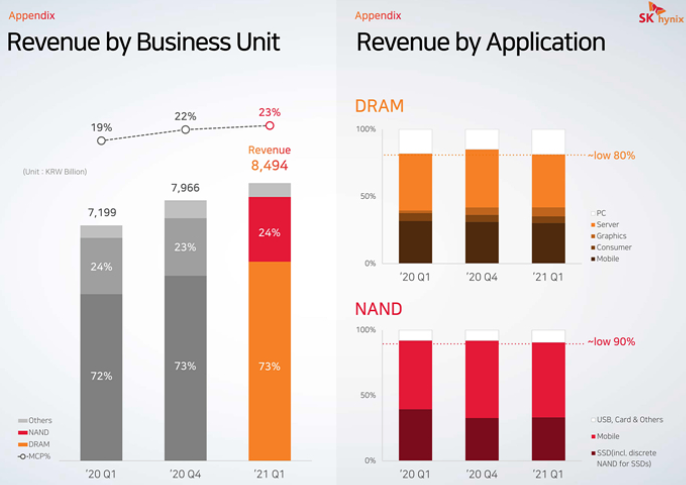 Appendix

Revenue by Business Unit

19%
22%
23%

Revenue
8,494

(Unit : KRW Billion)

7,199
7,966

24%
23%
24%

72%
73%
73%

Others
NAND
DRAM
MCP%

'20 Q1
'20 Q4
'21 Q1

Appendix

SK hynix

Revenue by Application

DRAM

100%
50%
0%

~low 80%

PC
Server
Graphics
Consumer
Mobile

'20 Q1
'20 Q4
'21 Q1

NAND

100%
50%
0%

~low 90%

USB, Card & Others
Mobile
SSD(incl. discrete NAND for SSDs)

'20 Q1
'20 Q4
'21 Q1